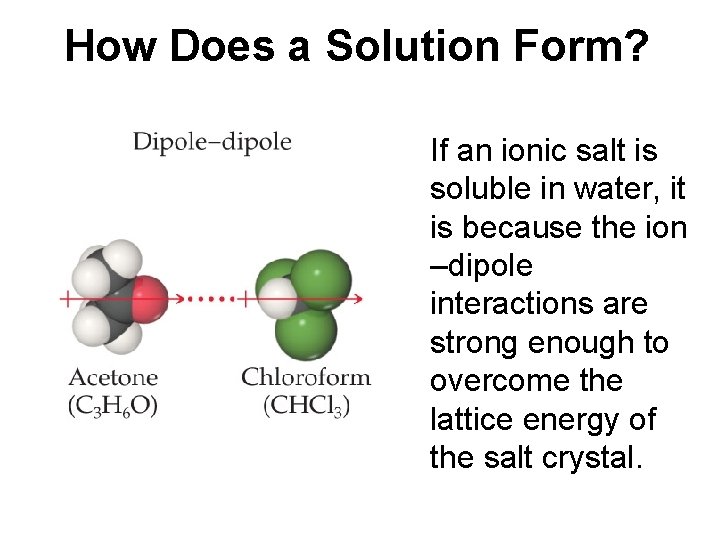 How Does a Solution Form?

Dipole–dipole

Acetone ($C_3H_6O$)

Chloroform ($CHCl_3$)

If an ionic salt is soluble in water, it is because the ion –dipole interactions are strong enough to overcome the lattice energy of the salt crystal.